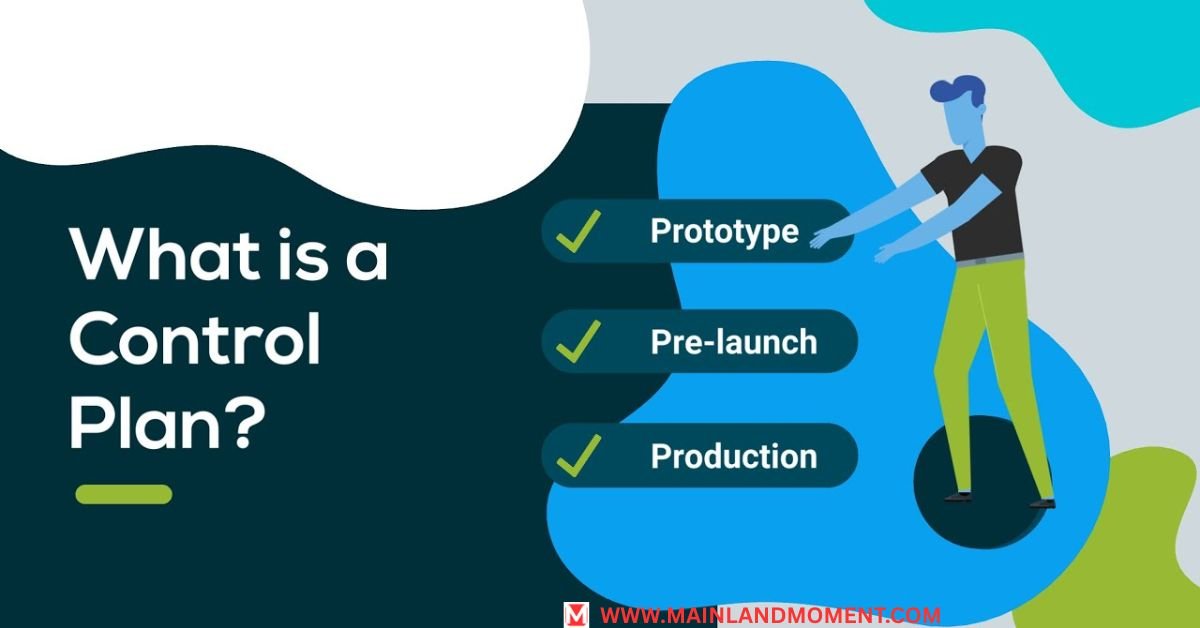 What is a Control Plan?

Prototype

Pre-launch

Production

M WWW.MAINLANDMOMENT.COM